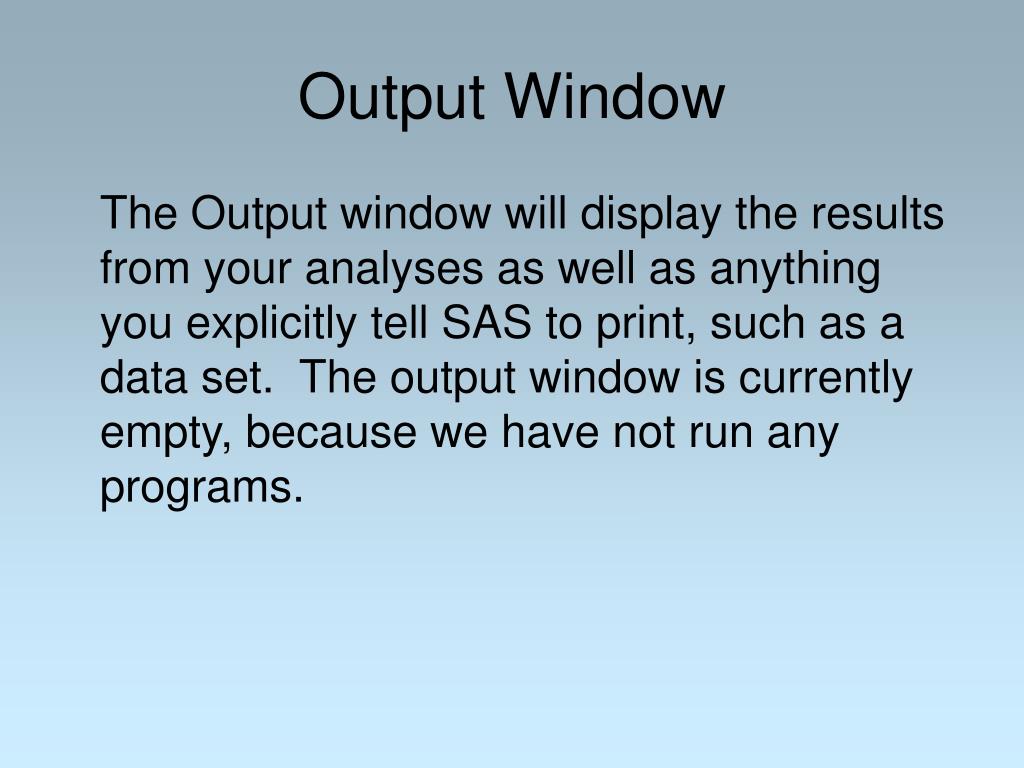 Output Window

The Output window will display the results from your analyses as well as anything you explicitly tell SAS to print, such as a data set. The output window is currently empty, because we have not run any programs.